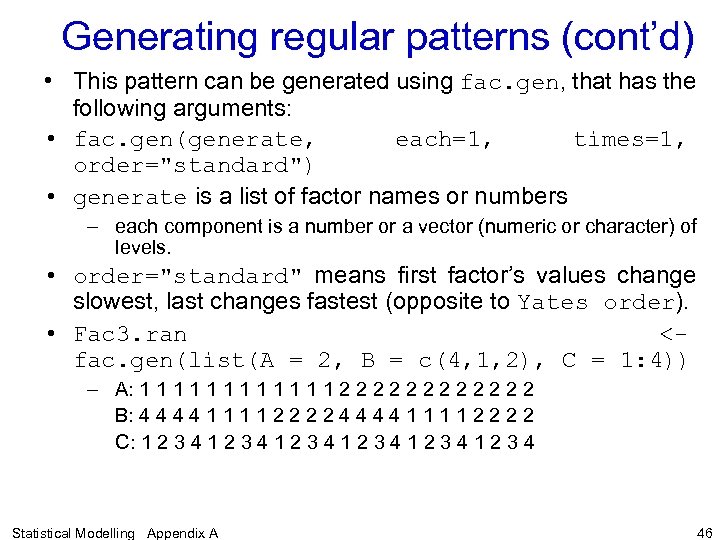 Generating regular patterns (cont'd)

• This pattern can be generated using fac.gen, that has the following arguments:

• fac.gen(generate, each=1, times=1, order="standard")

• generate is a list of factor names or numbers

– each component is a number or a vector (numeric or character) of levels.

• order="standard" means first factor's values change slowest, last changes fastest (opposite to Yates order).

• Fac3.ran <- fac.gen(list(A = 2, B = c(4,1,2), C = 1:4))

– A: 1 1 1 1 1 1 1 1 1 1 1 1 2 2 2 2 2 2 2 2 2 2 2 2
B: 4 4 4 4 1 1 1 1 2 2 2 2 4 4 4 4 1 1 1 1 2 2 2 2
C: 1 2 3 4 1 2 3 4 1 2 3 4 1 2 3 4 1 2 3 4 1 2 3 4

Statistical Modelling Appendix A 46